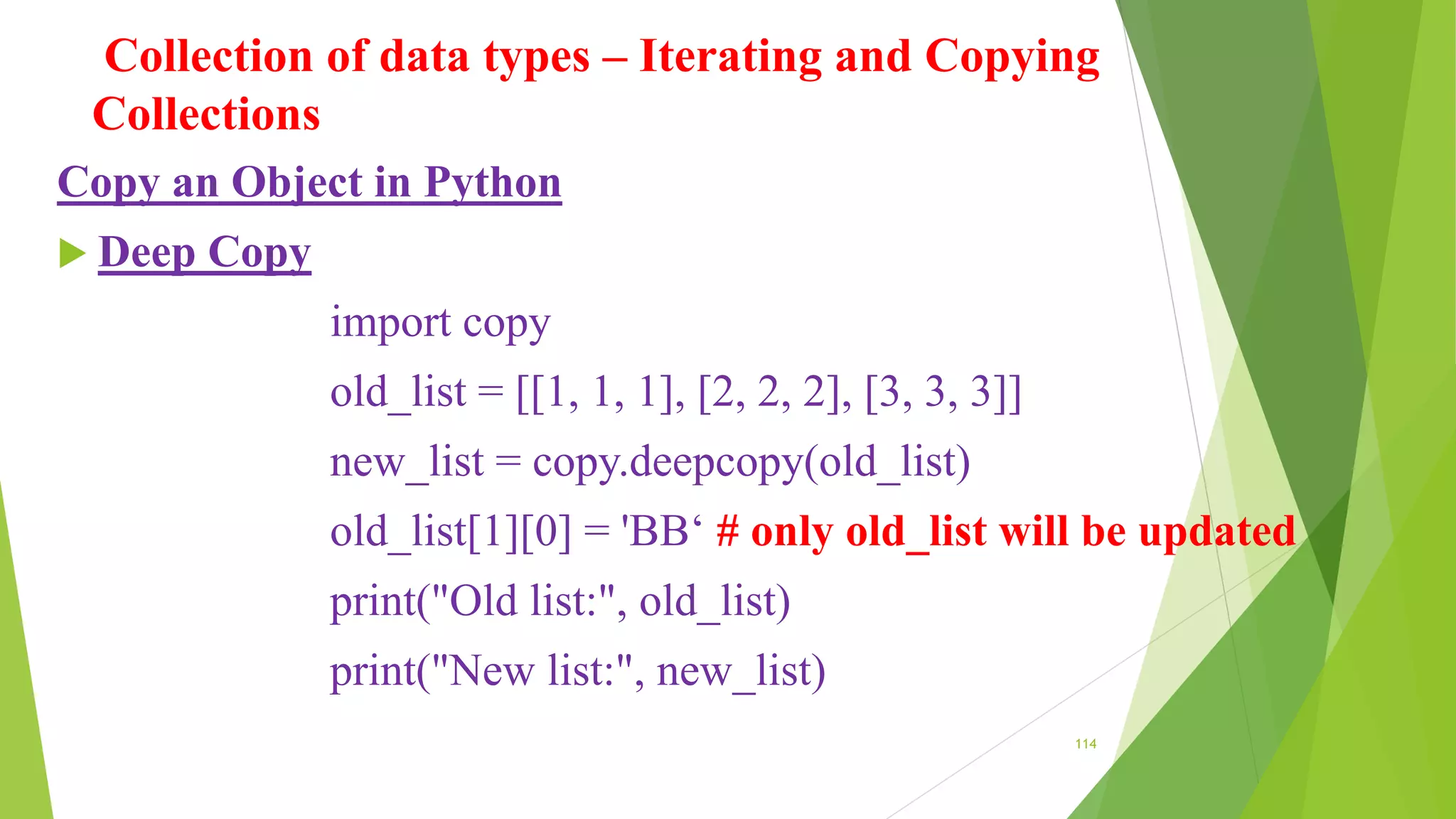 Collection of data types – Iterating and Copying Collections

Copy an Object in Python

Deep Copy

import copy

old_list = [[1, 1, 1], [2, 2, 2], [3, 3, 3]]

new_list = copy.deepcopy(old_list)

old_list[1][0] = 'BB‘ # only old_list will be updated

print("Old list:", old_list)

print("New list:", new_list)

114